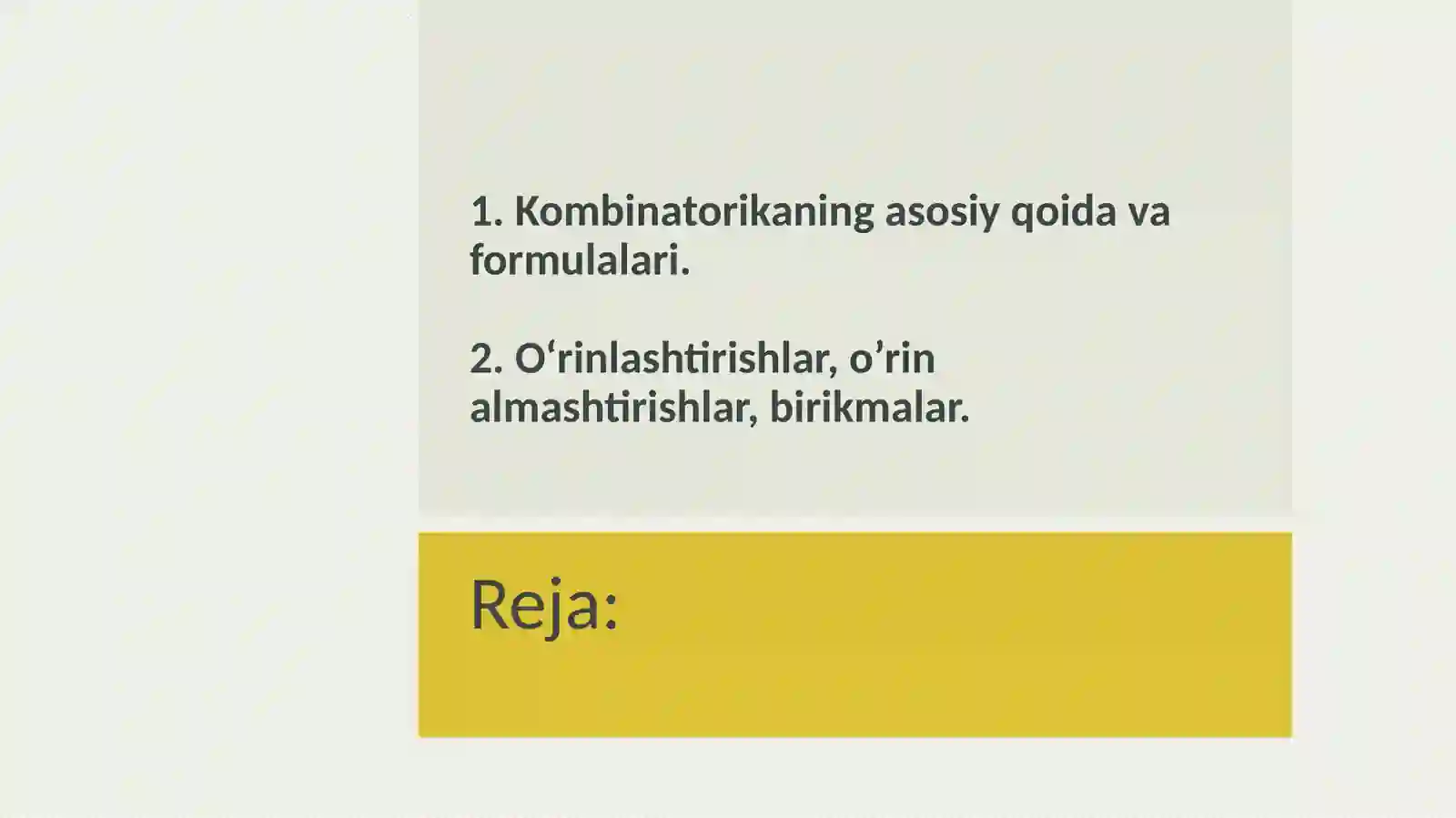 1. Kombinatorikaning asosiy qoida va formulalari.

2. O‘rinlashtirishlar, o’rin almashtirishlar, birikmalar.

Reja: